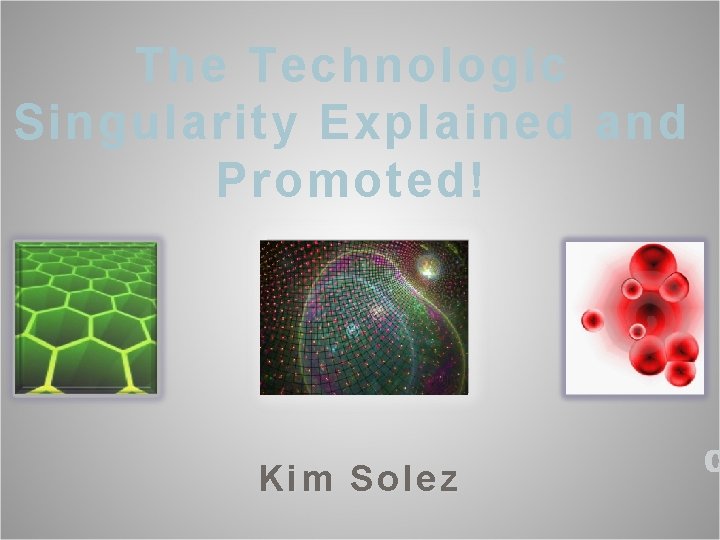 The Technologic Singularity Explained and Promoted!

Kim Solez